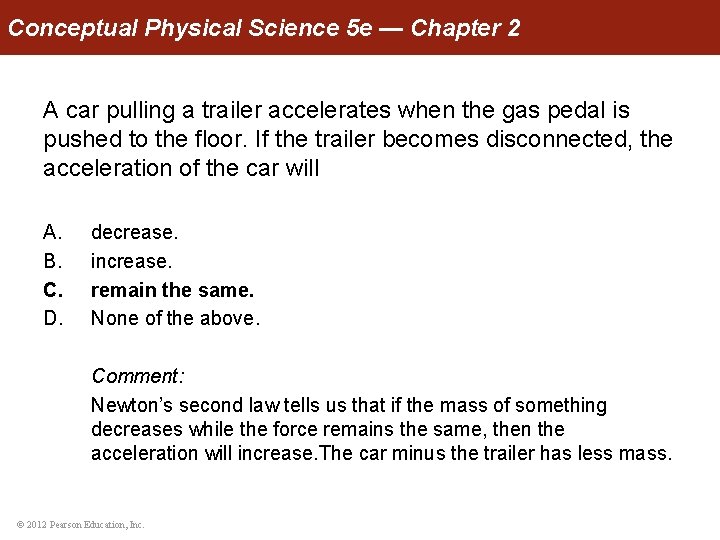 Conceptual Physical Science 5e — Chapter 2

A car pulling a trailer accelerates when the gas pedal is pushed to the floor. If the trailer becomes disconnected, the acceleration of the car will

A. decrease.
B. increase.
C. remain the same.
D. None of the above.

Comment:

Newton's second law tells us that if the mass of something decreases while the force remains the same, then the acceleration will increase.The car minus the trailer has less mass.

© 2012 Pearson Education, Inc.